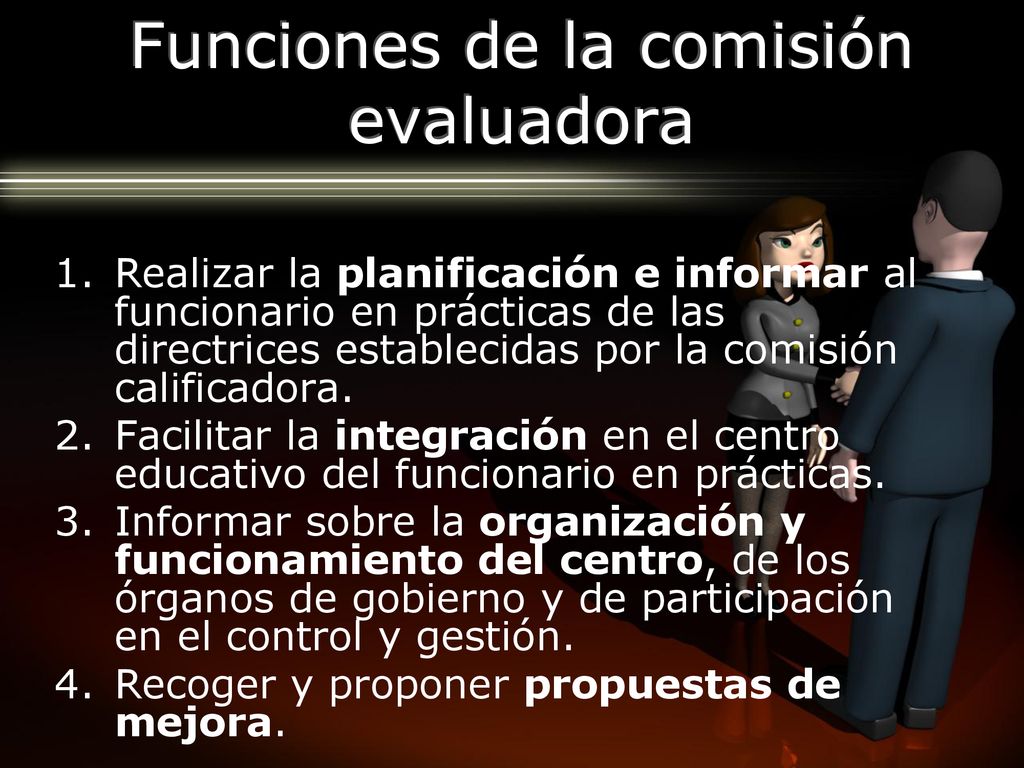 Funciones de la comisión evaluadora

1. Realizar la planificación e informar al funcionario en prácticas de las directrices establecidas por la comisión calificadora.
2. Facilitar la integración en el centro educativo del funcionario en prácticas.
3. Informar sobre la organización y funcionamiento del centro, de los órganos de gobierno y de participación en el control y gestión.
4. Recoger y proponer propuestas de mejora.